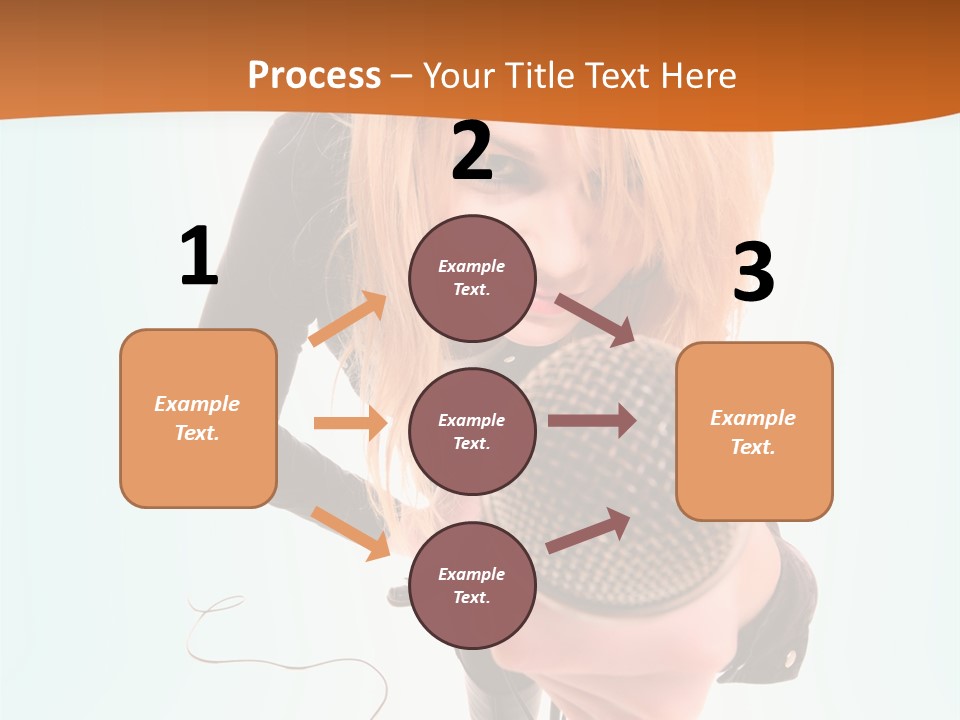 Process – Your Title Text Here

1

Example Text.

2

Example Text.

Example Text.

Example Text.

3

Example Text.